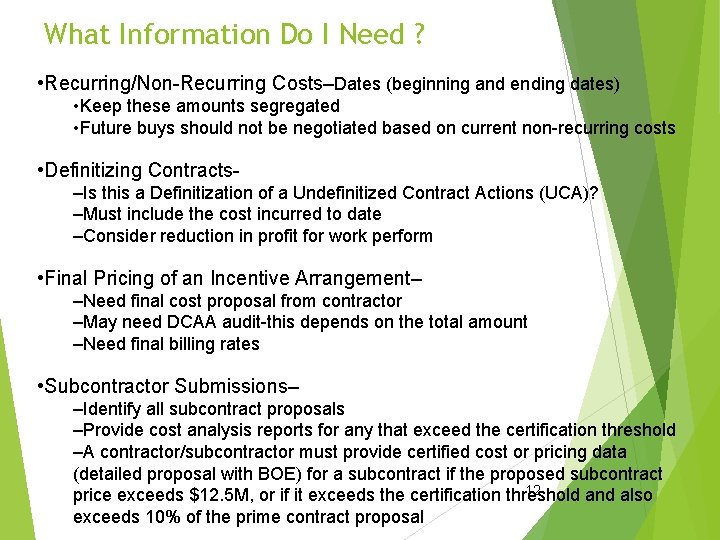 What Information Do I Need ?

•Recurring/Non-Recurring Costs–Dates (beginning and ending dates)
•Keep these amounts segregated
•Future buys should not be negotiated based on current non-recurring costs

•Definitizing Contracts-
–Is this a Definitization of a Undefinitized Contract Actions (UCA)?
–Must include the cost incurred to date
–Consider reduction in profit for work perform

•Final Pricing of an Incentive Arrangement–
–Need final cost proposal from contractor
–May need DCAA audit-this depends on the total amount
–Need final billing rates

•Subcontractor Submissions–
–Identify all subcontract proposals
–Provide cost analysis reports for any that exceed the certification threshold
–A contractor/subcontractor must provide certified cost or pricing data (detailed proposal with BOE) for a subcontract if the proposed subcontract price exceeds $12.5M, or if it exceeds the certification threshold and also exceeds 10% of the prime contract proposal

12